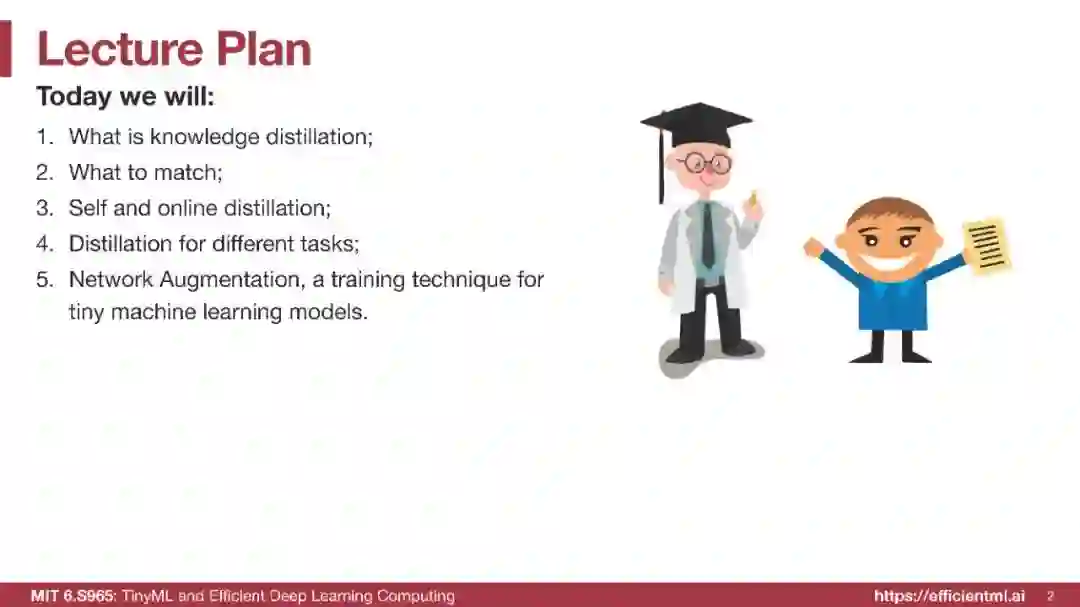 Lecture Plan

Today we will:

1. What is knowledge distillation;
2. What to match;
3. Self and online distillation;
4. Distillation for different tasks;
5. Network Augmentation, a training technique for tiny machine learning models.

MIT 6.S965: TinyML and Efficient Deep Learning Computing https://efficientml.ai 2